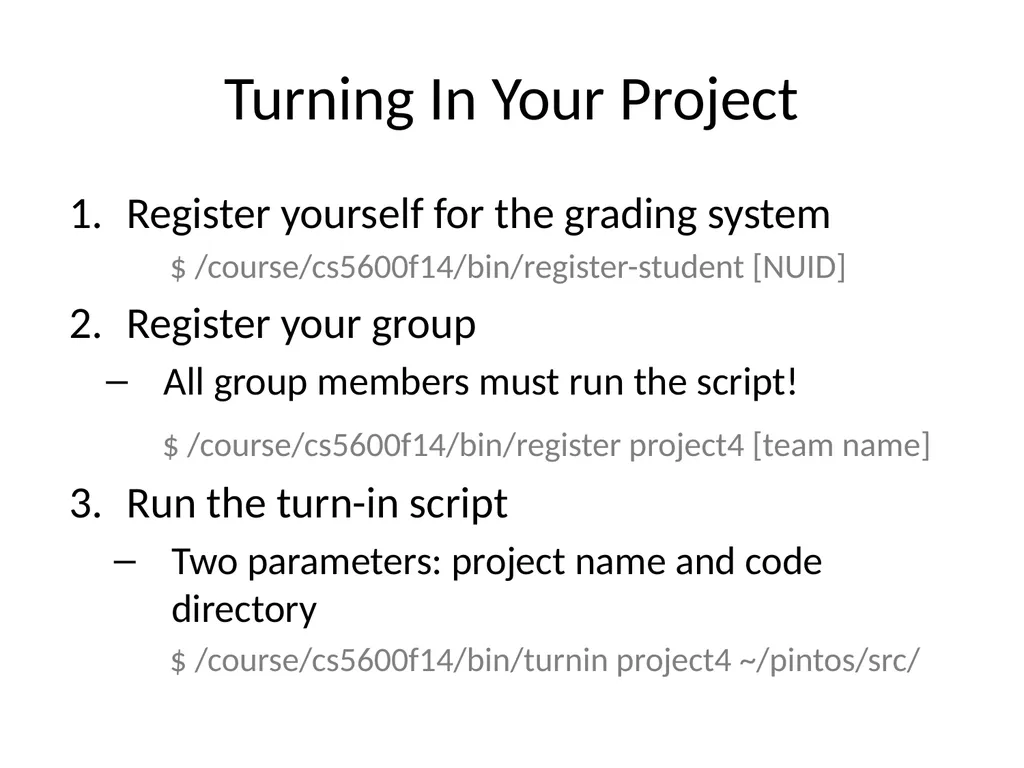 Turning In Your Project

1. Register yourself for the grading system

$ /course/cs5600f14/bin/register-student [NUID]

2. Register your group

– All group members must run the script!

$ /course/cs5600f14/bin/register project4 [team name]

3. Run the turn-in script

– Two parameters: project name and code directory

$ /course/cs5600f14/bin/turnin project4 ~/pintos/src/